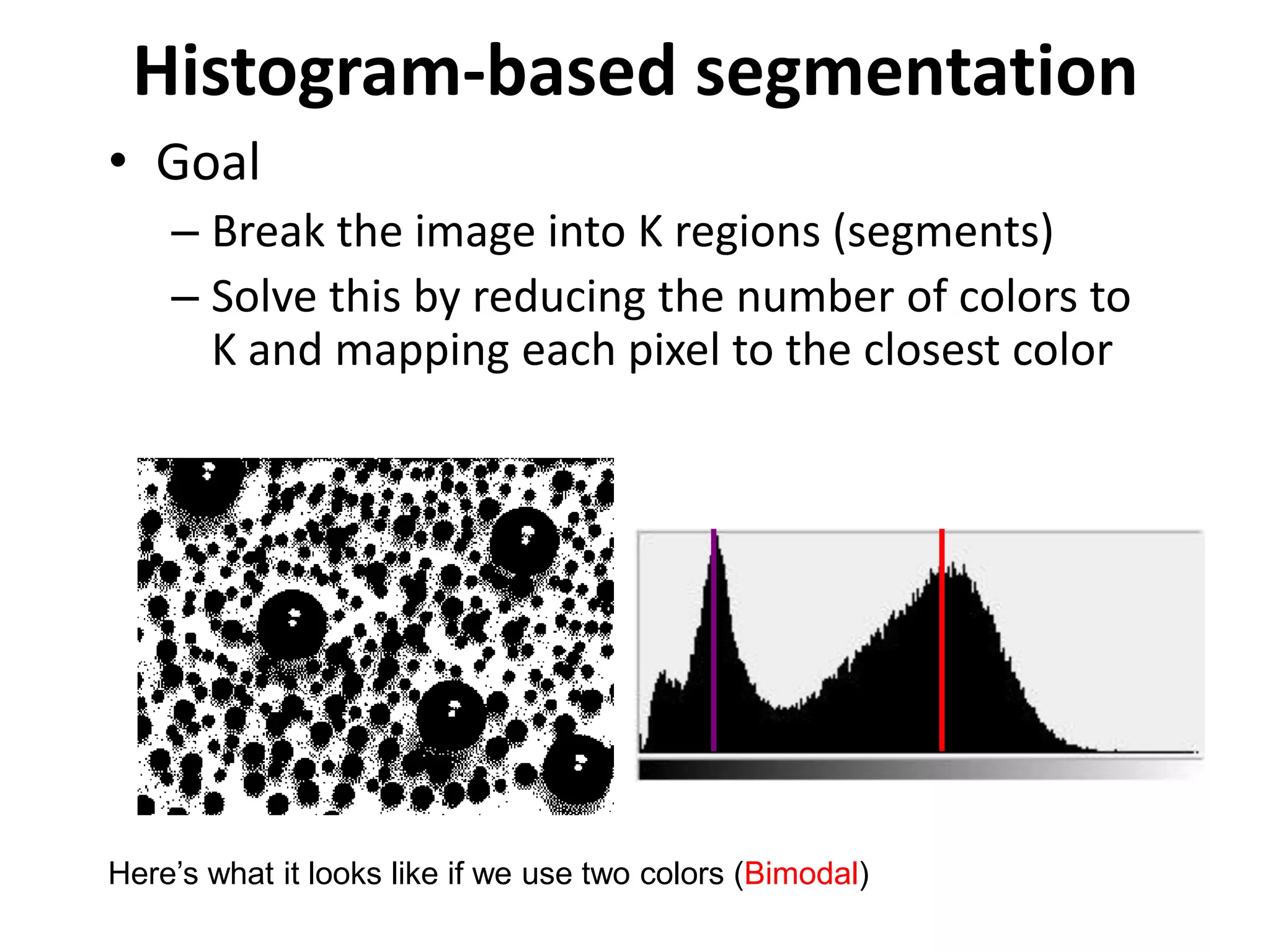 Histogram-based segmentation

• Goal

– Break the image into K regions (segments)

– Solve this by reducing the number of colors to K and mapping each pixel to the closest color

Here’s what it looks like if we use two colors (Bimodal)